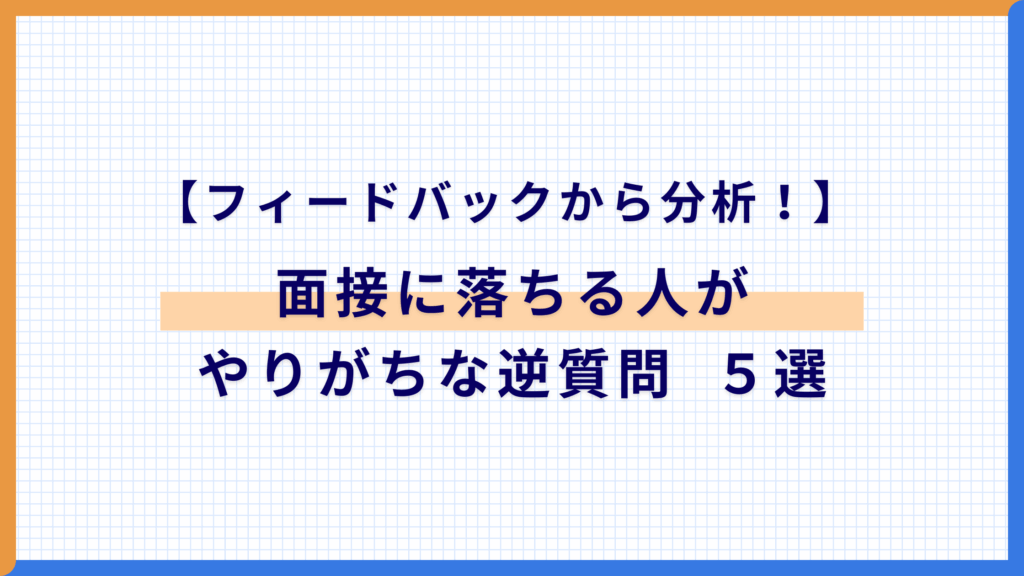 【フィードバックから分析！】

面接に落ちる人が
やりがちな逆質問　５選